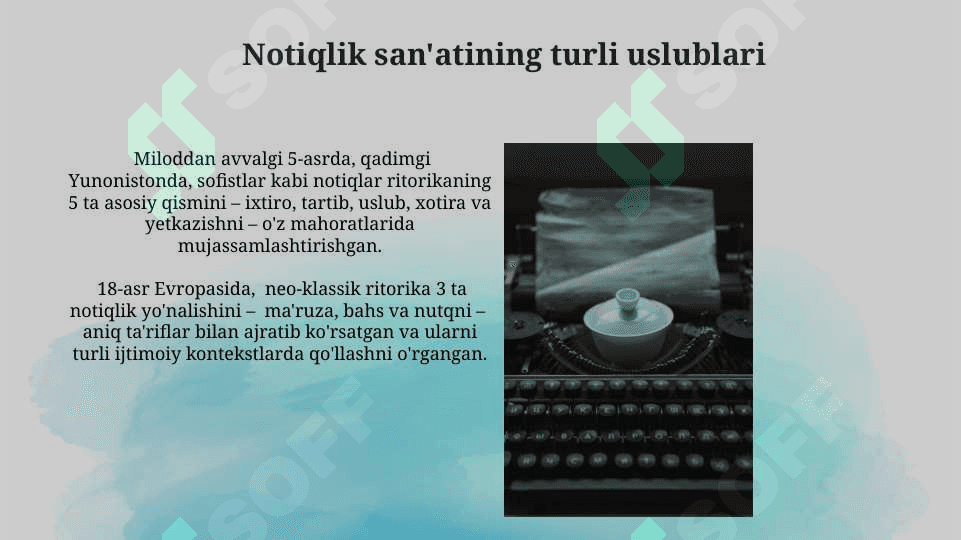 Notiqlik san'atining turli uslublari

Miloddan avvalgi 5-asrda, qadimgi Yunonistonda, sofistlar kabi notiqlar ritorikaning 5 ta asosiy qismini – ixtiro, tartib, uslub, xotira va yetkazishni – o'z mahoratlarida mujassamlashtirishgan.

18-asr Evropasida, neo-klassik ritorika 3 ta notiqlik yo'nalishini – ma'ruza, bahs va nutqni – aniq ta'riflar bilan ajratib ko'rsatgan va ularni turli ijtimoiy kontekstlarda qo'llashni o'rgangan.

SOFF SOFF SOFF SOFF